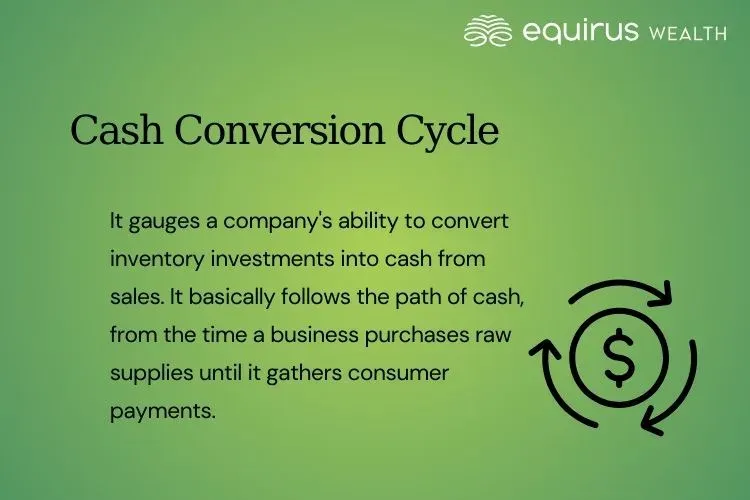 equirus WEALTH

Cash Conversion Cycle

It gauges a company's ability to convert inventory investments into cash from sales. It basically follows the path of cash, from the time a business purchases raw supplies until it gathers consumer payments.

$